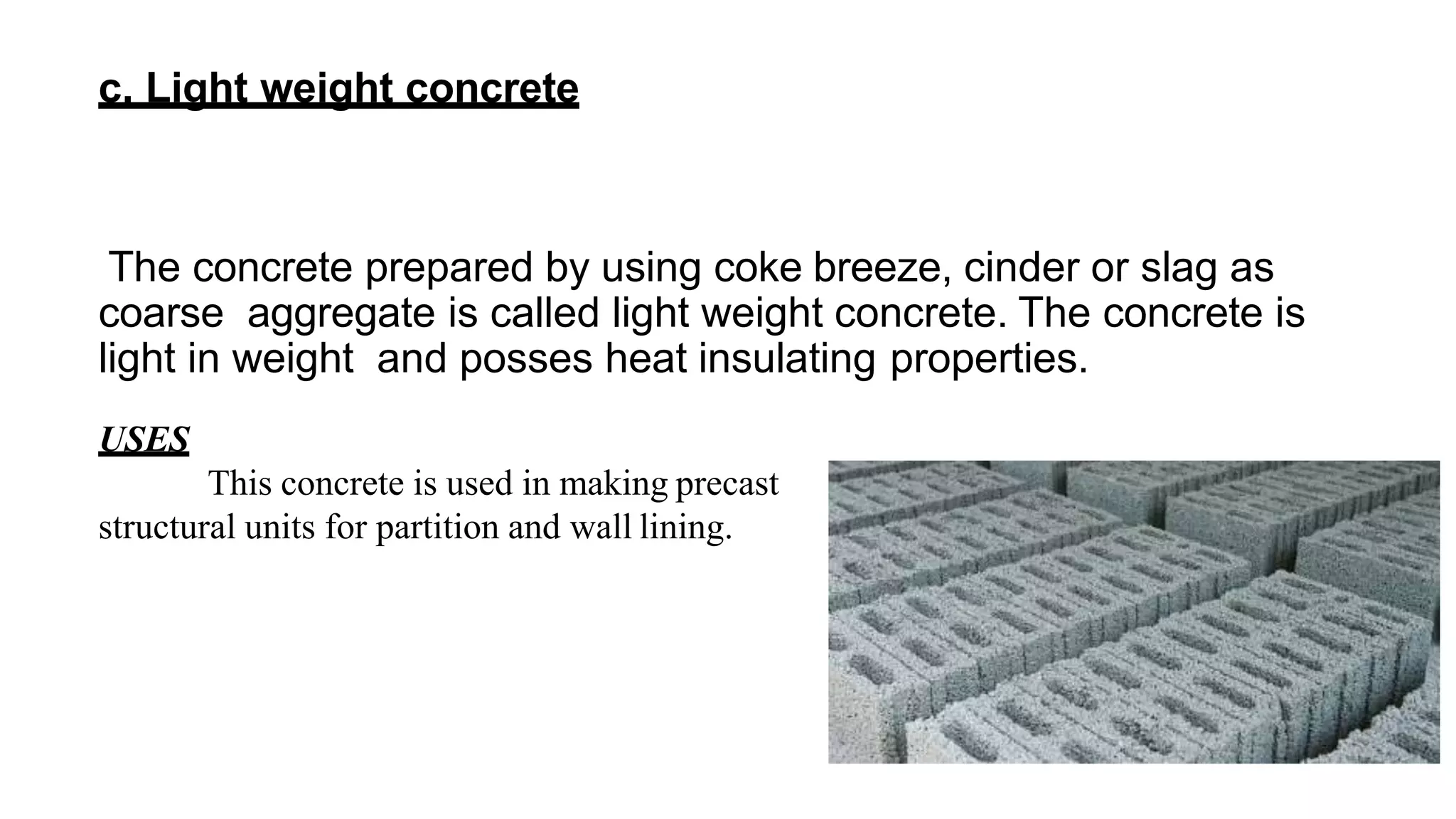 c. Light weight concrete

The concrete prepared by using coke breeze, cinder or slag as coarse aggregate is called light weight concrete. The concrete is light in weight and posses heat insulating properties.

USES

This concrete is used in making precast structural units for partition and wall lining.